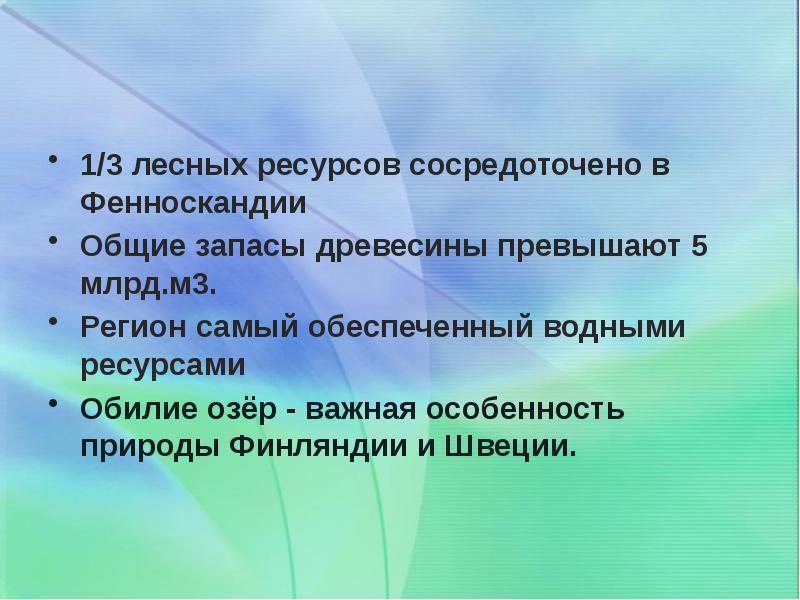 • 1/3 лесных ресурсов сосредоточено в Фенноскандии
• Общие запасы древесины превышают 5 млрд.м3.
• Регион самый обеспеченный водными ресурсами
• Обилие озёр - важная особенность природы Финляндии и Швеции.